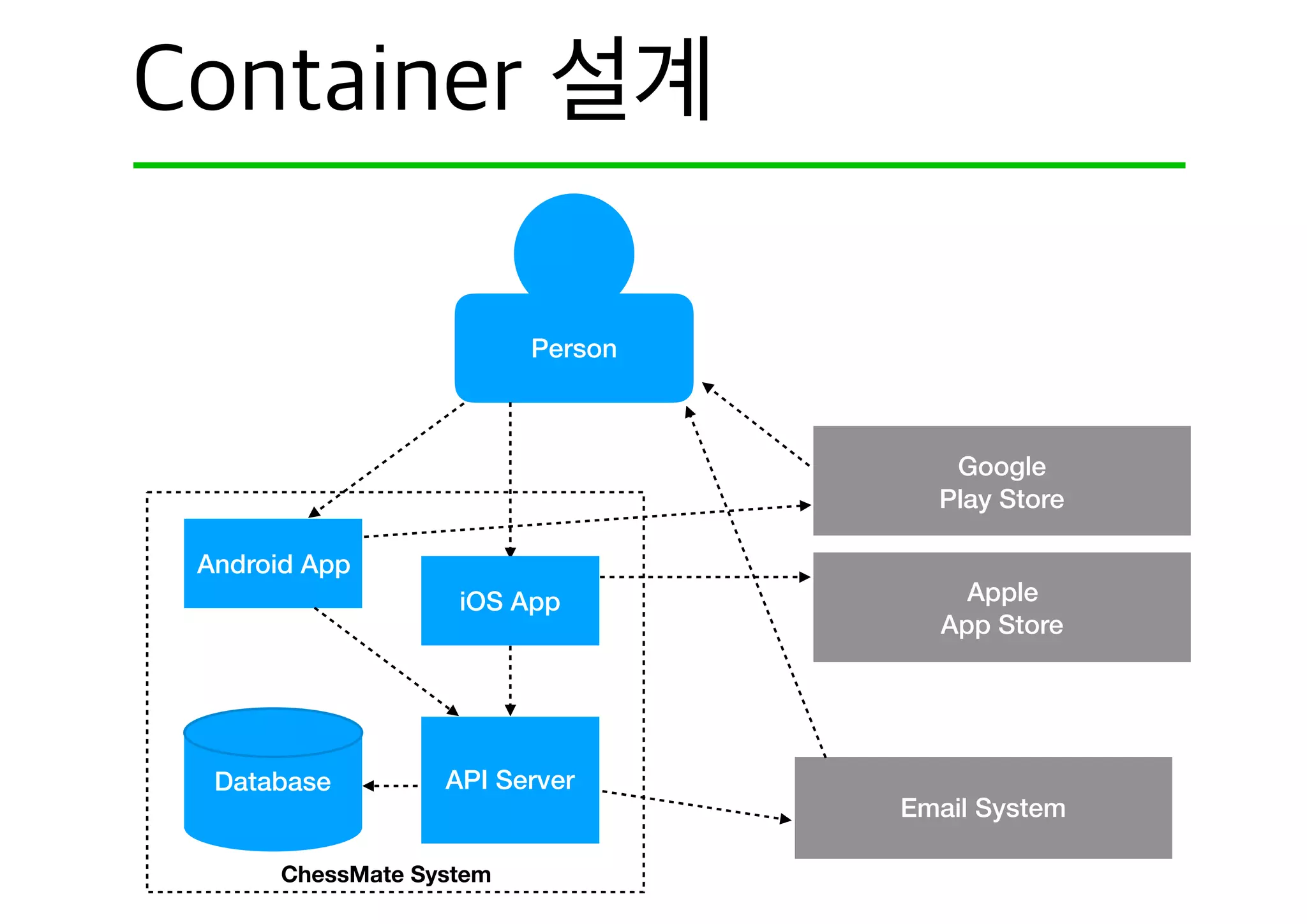 Container 설계

Person

Google
Play Store

Android App

iOS App

Apple
App Store

Database

API Server

Email System

ChessMate System